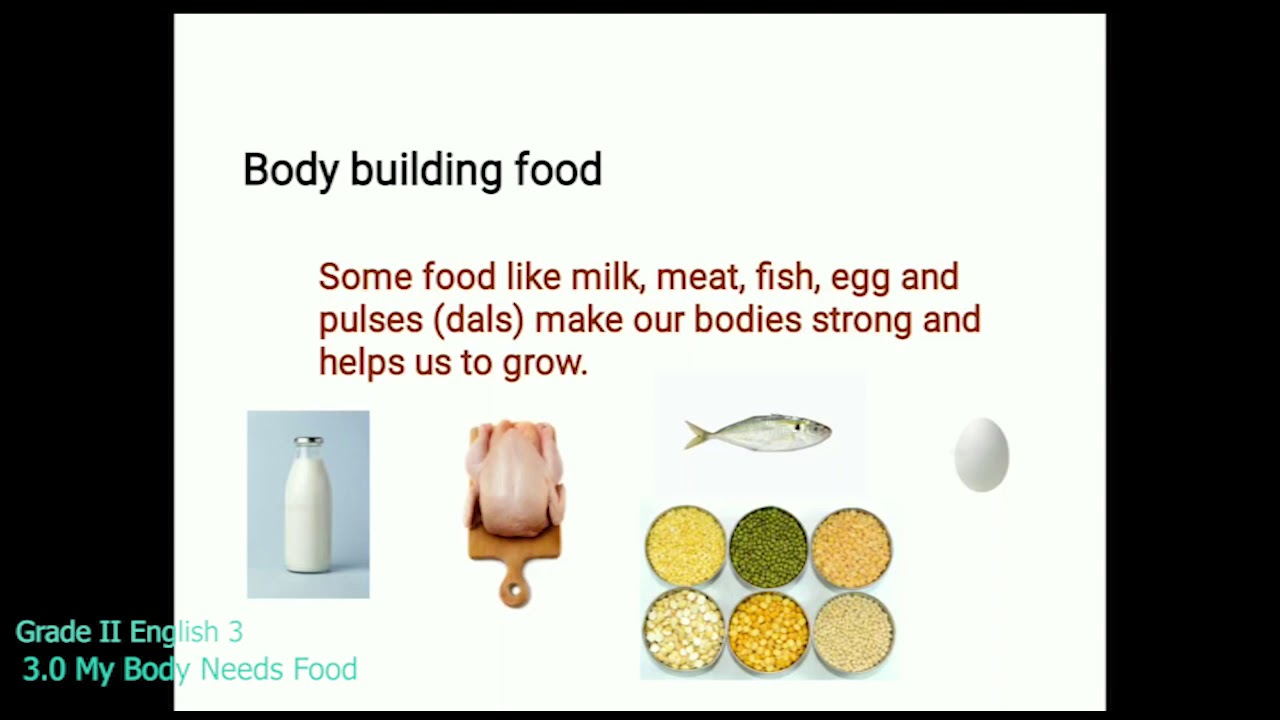 Body building food

Some food like milk, meat, fish, egg and pulses (dals) make our bodies strong and helps us to grow.

Grade II English 3
3.0 My Body Needs Food